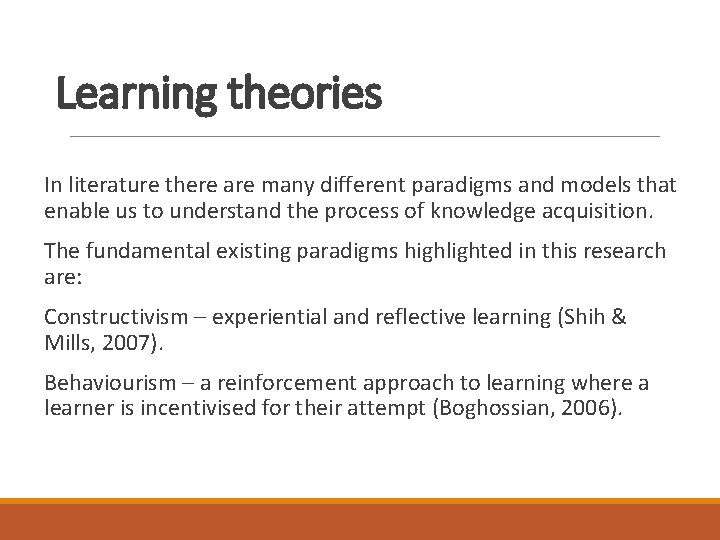 Learning theories

In literature there are many different paradigms and models that enable us to understand the process of knowledge acquisition.

The fundamental existing paradigms highlighted in this research are:

Constructivism – experiential and reflective learning (Shih & Mills, 2007).

Behaviourism – a reinforcement approach to learning where a learner is incentivised for their attempt (Boghossian, 2006).